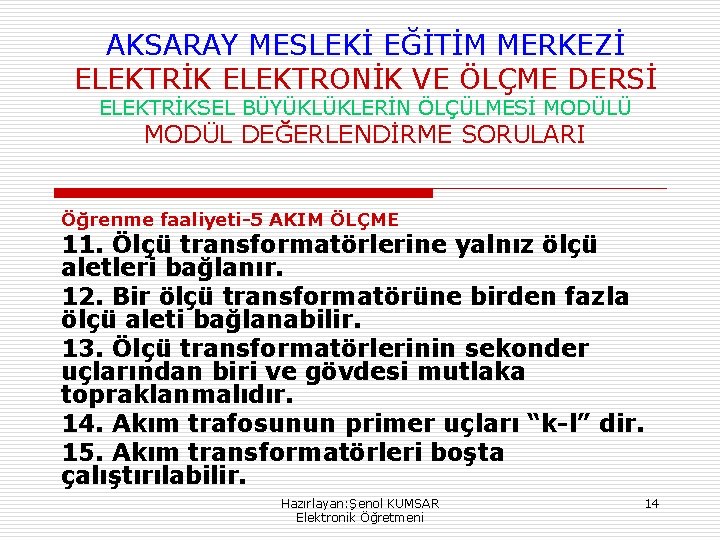 AKSARAY MESLEKİ EĞİTİM MERKEZİ
ELEKTRİK ELEKTRONİK VE ÖLÇME DERSİ
ELEKTRİKSEL BÜYÜKLÜKLERİN ÖLÇÜLMESİ MODÜLÜ
MODÜL DEĞERLENDİRME SORULARI

Öğrenme faaliyeti-5 AKIM ÖLÇME

11. Ölçü transformatörlerine yalnız ölçü aletleri bağlanır.

12. Bir ölçü transformatörüne birden fazla ölçü aleti bağlanabilir.

13. Ölçü transformatörlerinin sekonder uçlarından biri ve gövdesi mutlaka topraklanmalıdır.

14. Akım trafosunun primer uçları “k-l” dir.

15. Akım transformatörleri boşta çalıştırılabilir.

Hazırlayan:Şenol KUMSAR
Elektronik Öğretmeni

14